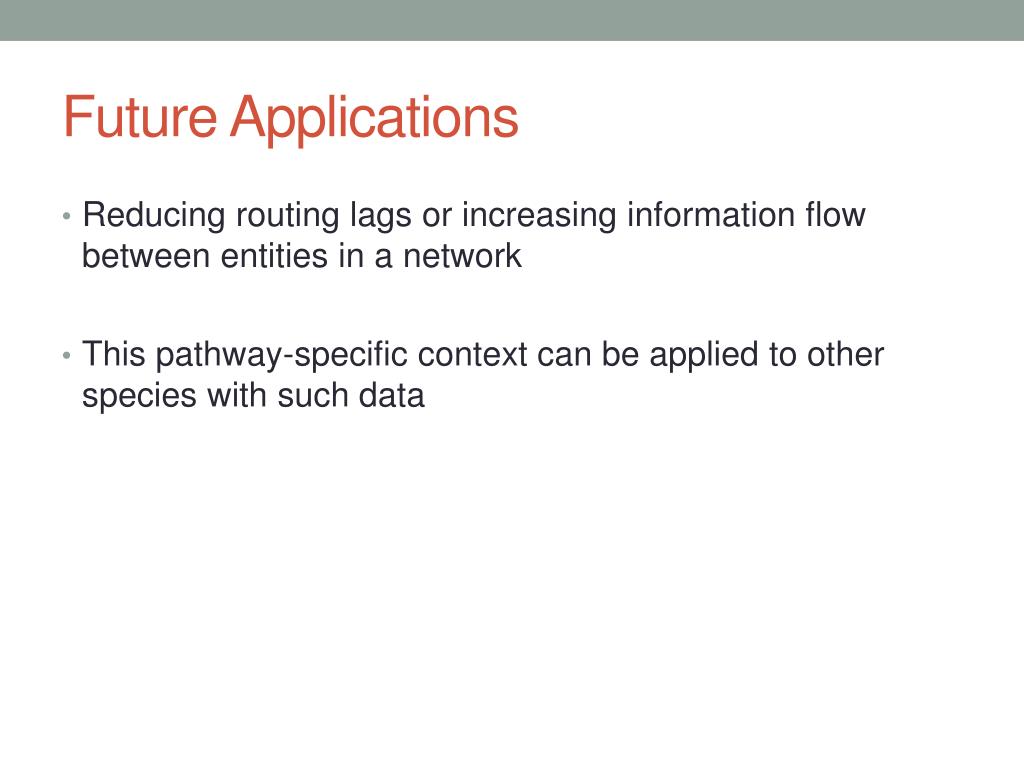 Future Applications

• Reducing routing lags or increasing information flow between entities in a network

• This pathway-specific context can be applied to other species with such data